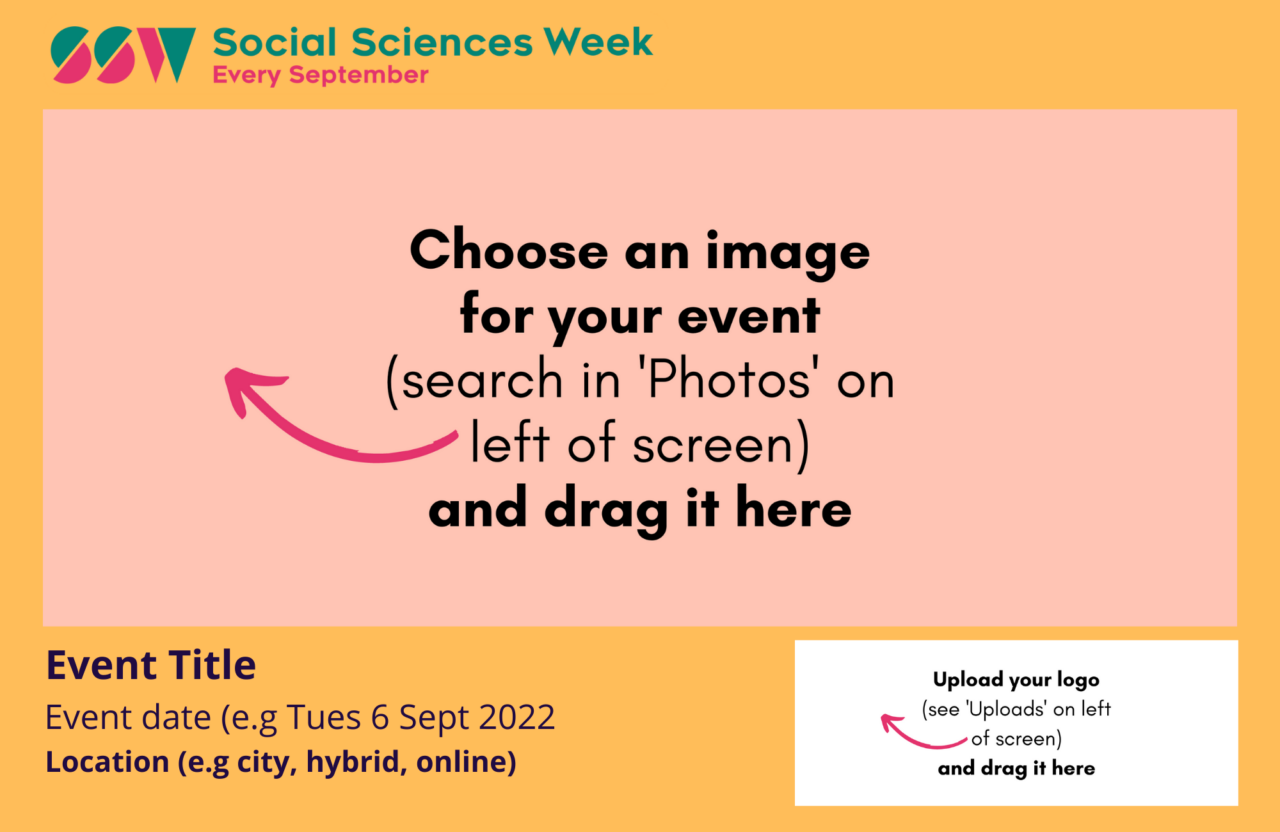 SSW Social Sciences Week
Every September

Choose an image for your event (search in 'Photos' on left of screen) and drag it here

Event Title
Event date (e.g Tues 6 Sept 2022
Location (e.g city, hybrid, online)

Upload your logo (see 'Uploads' on left of screen) and drag it here